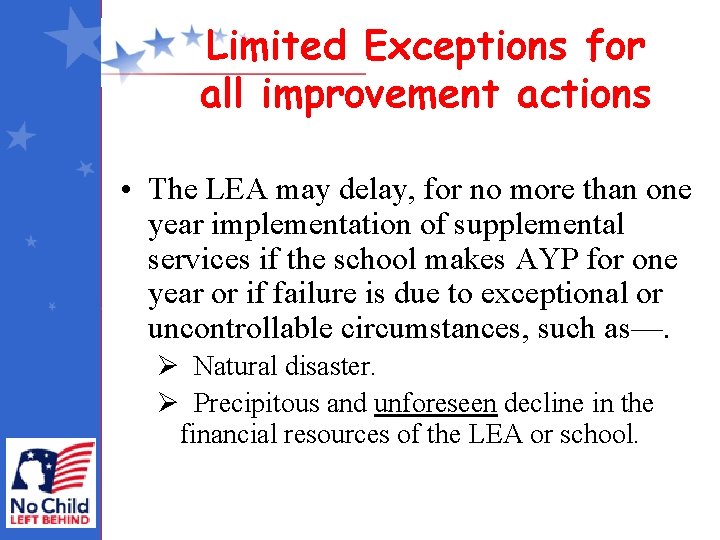 Limited Exceptions for all improvement actions

• The LEA may delay, for no more than one year implementation of supplemental services if the school makes AYP for one year or if failure is due to exceptional or uncontrollable circumstances, such as—.

➢ Natural disaster.

➢ Precipitous and unforeseen decline in the financial resources of the LEA or school.

No Child LEFT BEHIND